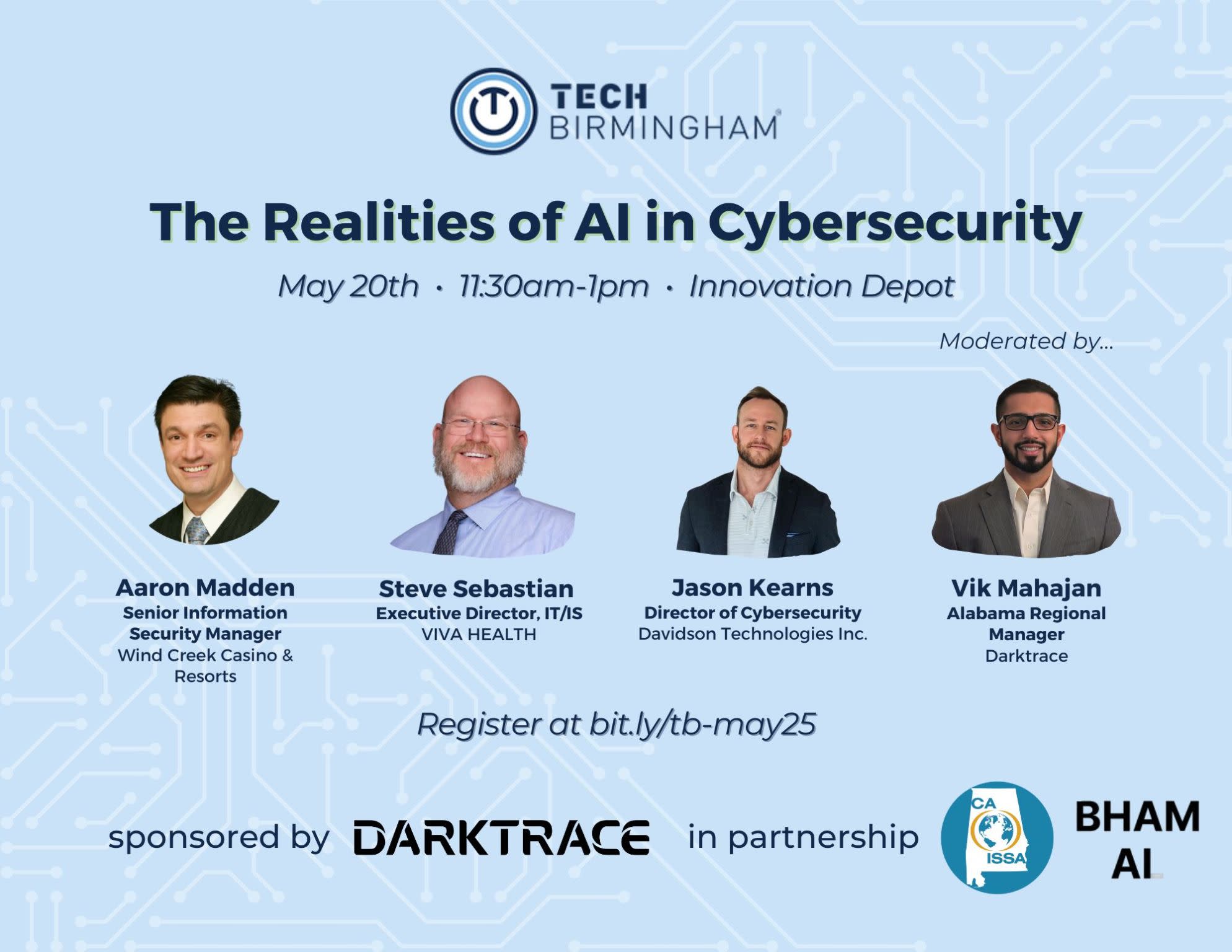 TECH BIRMINGHAM

The Realities of AI in Cybersecurity

May 20th · 11:30am-1pm · Innovation Depot

Moderated by...

Aaron Madden
Senior Information Security Manager
Wind Creek Casino & Resorts

Steve Sebastian
Executive Director, IT/IS
VIVA HEALTH

Jason Kearns
Director of Cybersecurity
Davidson Technologies Inc.

Vik Mahajan
Alabama Regional Manager
Darktrace

Register at bit.ly/tb-may25

sponsored by DARKTRACE in partnership CA ISSA BHAM AI